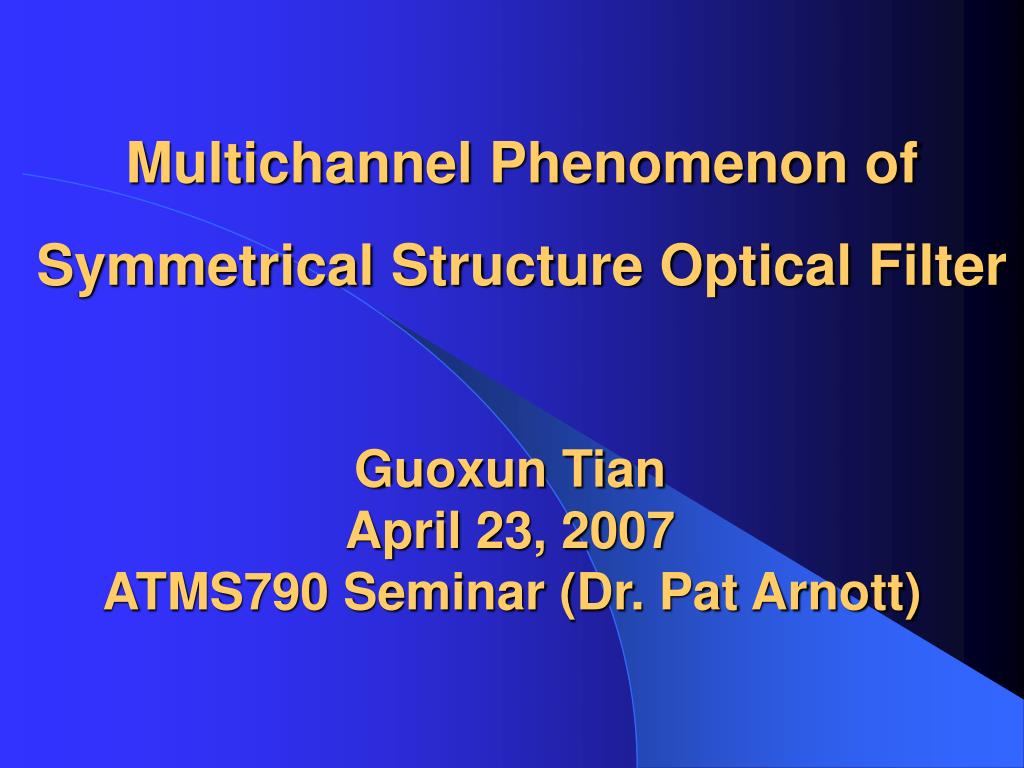 Multichannel Phenomenon of

Symmetrical Structure Optical Filter

Guoxun Tian
April 23, 2007
ATMS790 Seminar (Dr. Pat Arnott)